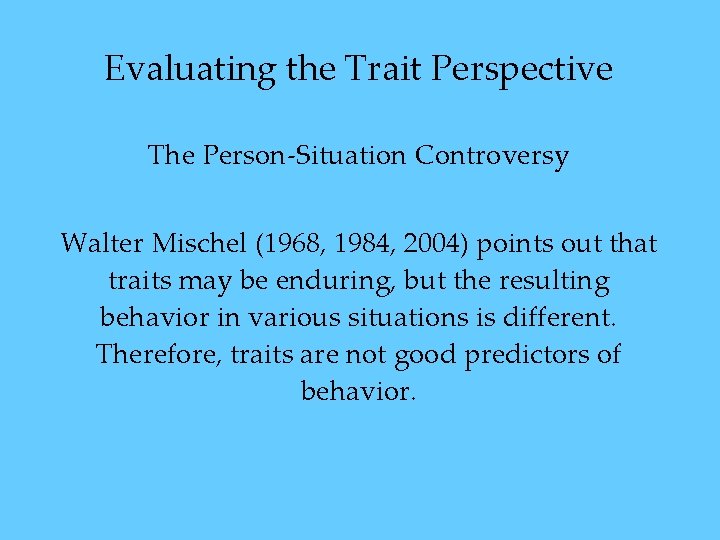 Evaluating the Trait Perspective

The Person-Situation Controversy

Walter Mischel (1968, 1984, 2004) points out that traits may be enduring, but the resulting behavior in various situations is different. Therefore, traits are not good predictors of behavior.